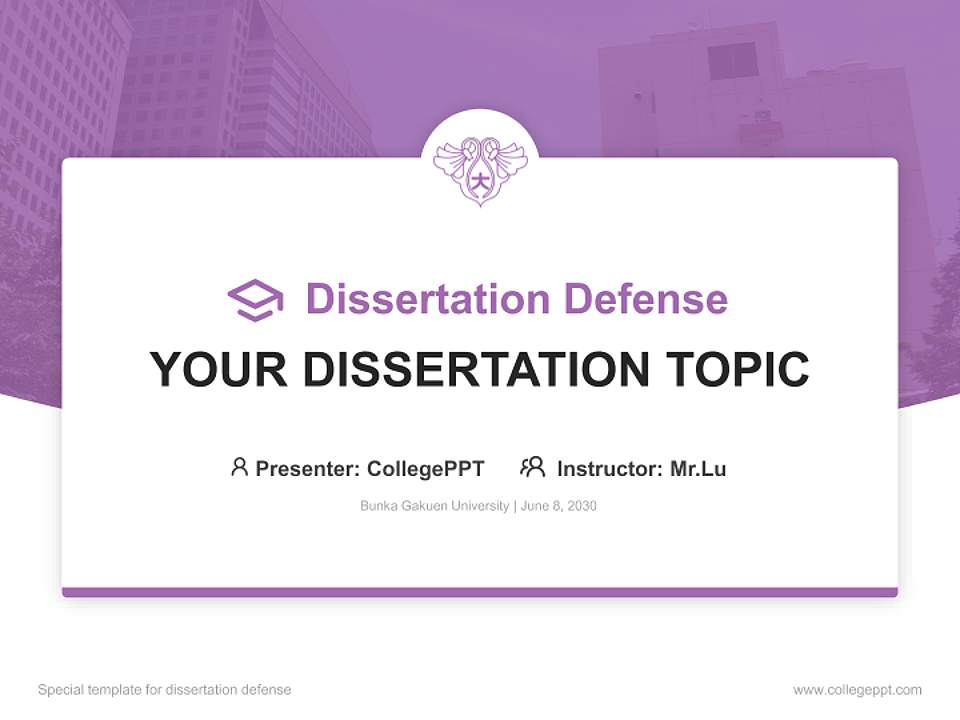 大

Dissertation Defense

YOUR DISSERTATION TOPIC

Presenter: CollegePPT Instructor: Mr.Lu

Bunka Gakuen University | June 8, 2030

Special template for dissertation defense

www.collegeppt.com